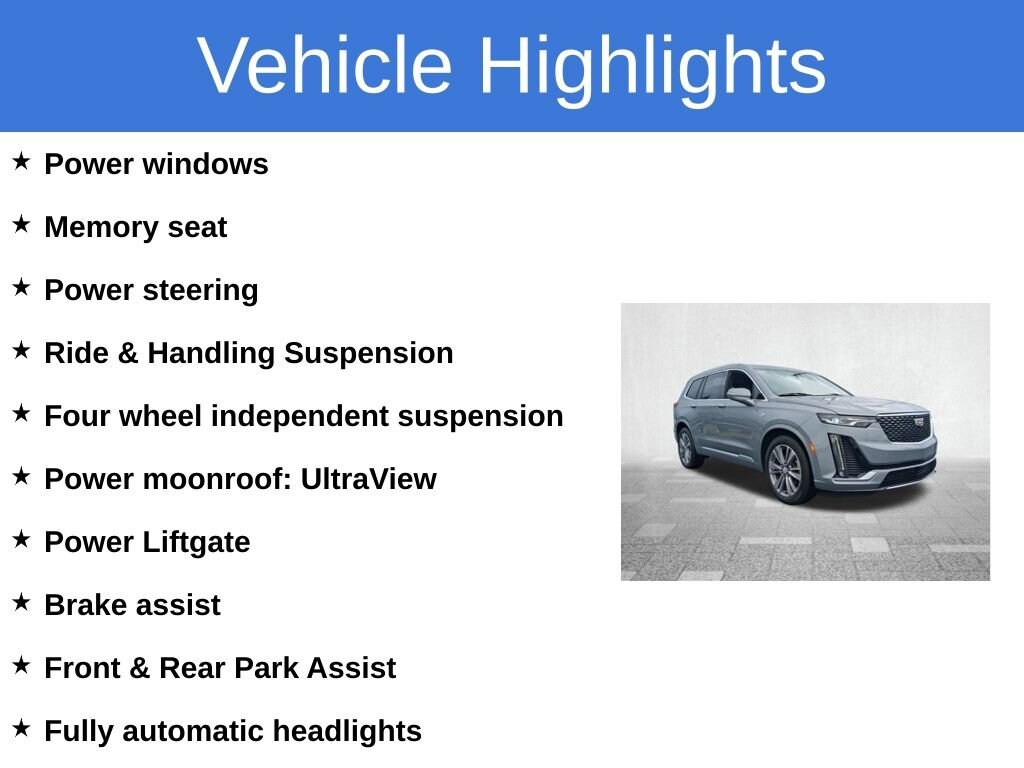 Vehicle Highlights

★ Power windows

★ Memory seat

★ Power steering

★ Ride & Handling Suspension

★ Four wheel independent suspension

★ Power moonroof: UltraView

★ Power Liftgate

★ Brake assist

★ Front & Rear Park Assist

★ Fully automatic headlights